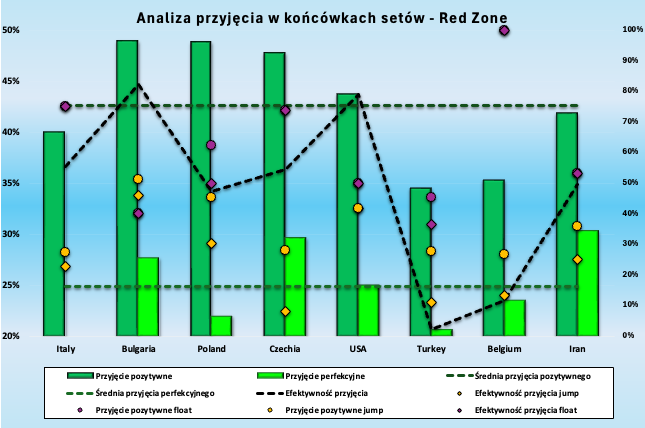 Analiza przyjęcia w końcówkach setów - Red Zone

50%
45%
40%
35%
30%
25%
20%

100%
90%
80%
70%
60%
50%
40%
30%
20%
10%
0%

Italy
Bulgaria
Poland
Czechia
USA
Turkey
Belgium
Iran

Przyjęcie pozytywne
Przyjęcie perfekcyjne
Średnia przyjęcia pozytywnego
Średnia przyjęcia perfekcyjnego
Efektywność przyjęcia
Efektywność przyjęcia jump
Przyjęcie pozytywne float
Przyjęcie pozytywne jump
Efektywność przyjęcia float